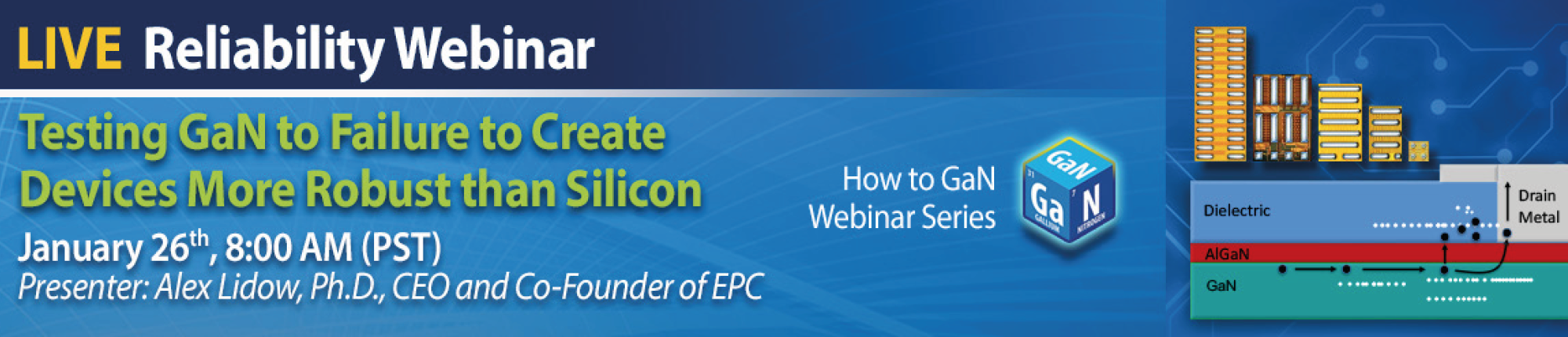 LIVE Reliability Webinar

Testing GaN to Failure to Create Devices More Robust than Silicon

January 26$^{th}$, 8:00 AM (PST)

Presenter: Alex Lidow, Ph.D., CEO and Co-Founder of EPC

How to GaN Webinar Series

GaN

31 Ga GALLIUM

7 N NITROGEN

Dielectric

Drain Metal

AlGaN

GaN